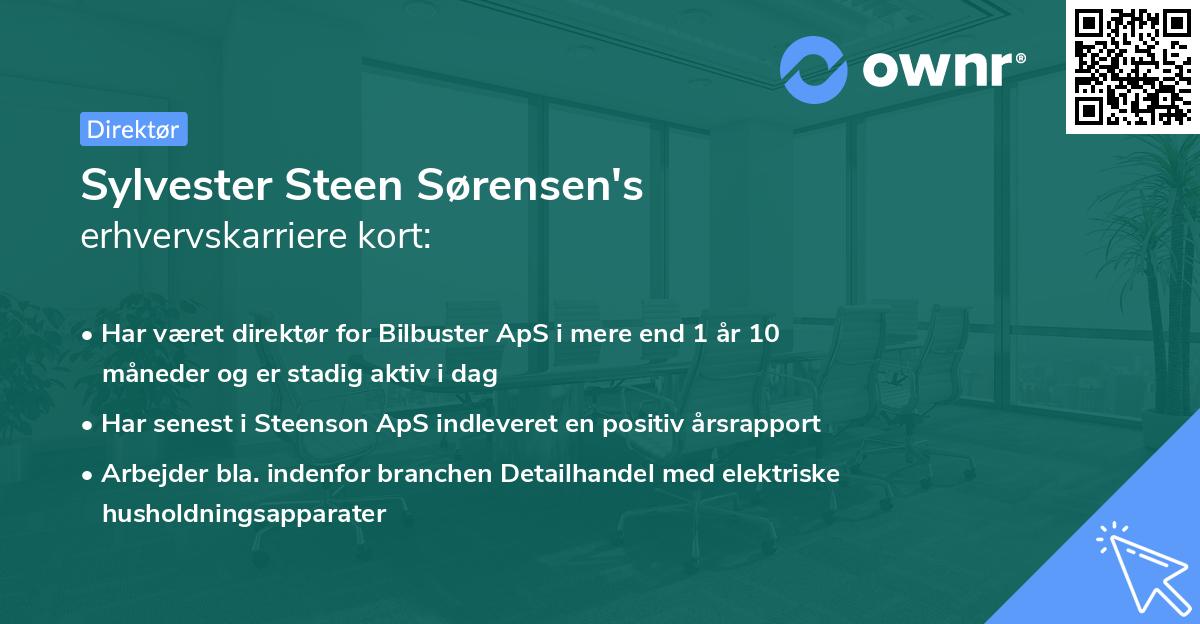 ownr®

Direktør

Sylvester Steen Sørensen's erhvervskarriere kort:

• Har været direktør for Bilbuster ApS i mere end 1 år 10 måneder og er stadig aktiv i dag

• Har senest i Steenson ApS indleveret en positiv årsrapport

• Arbejder bla. indenfor branchen Detailhandel med elektriske husholdningsapparater